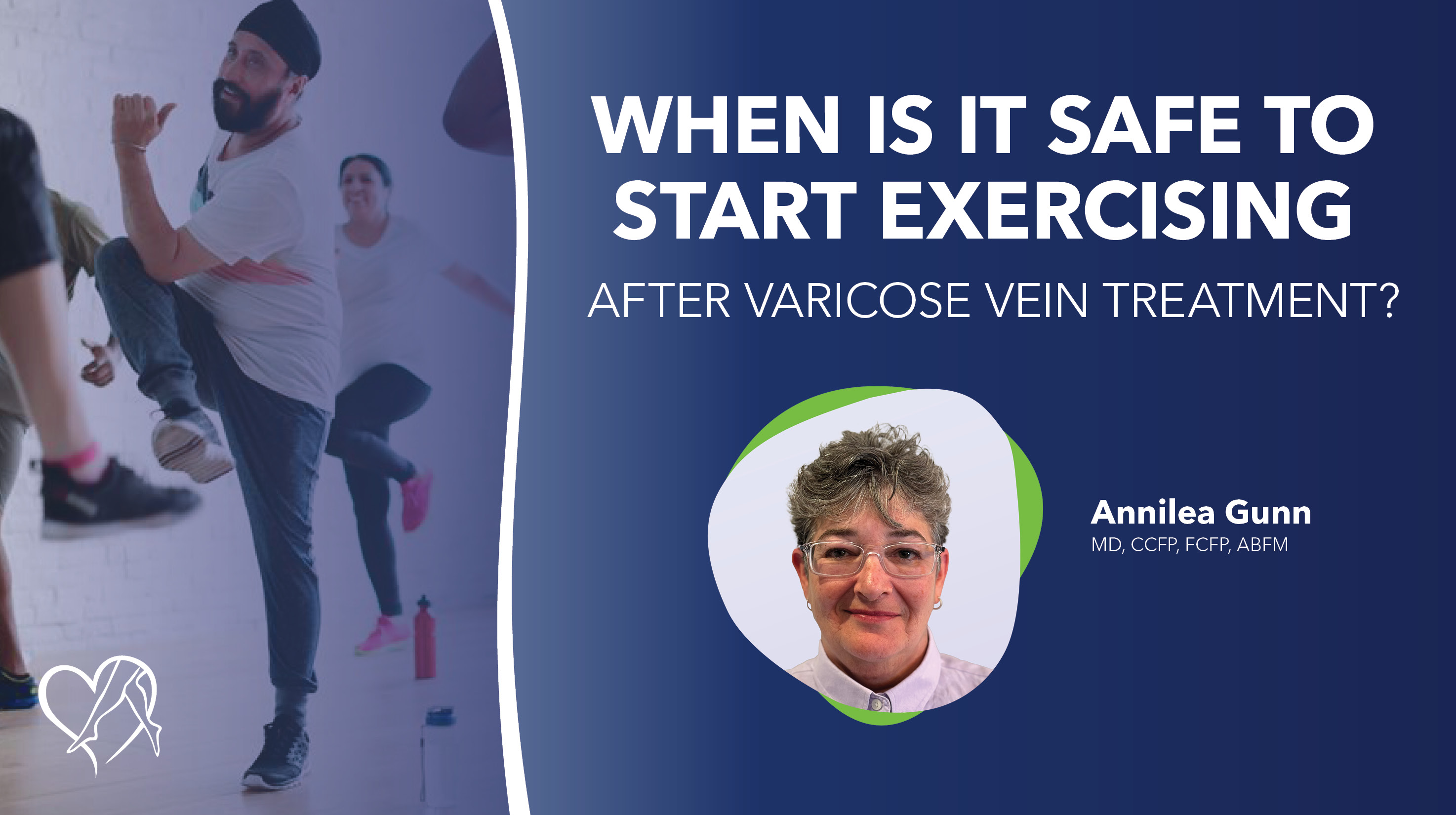 WHEN IS IT SAFE TO START EXERCISING

AFTER VARICOSE VEIN TREATMENT?

Annilea Gunn
MD, CCFP, FCFP, ABFM